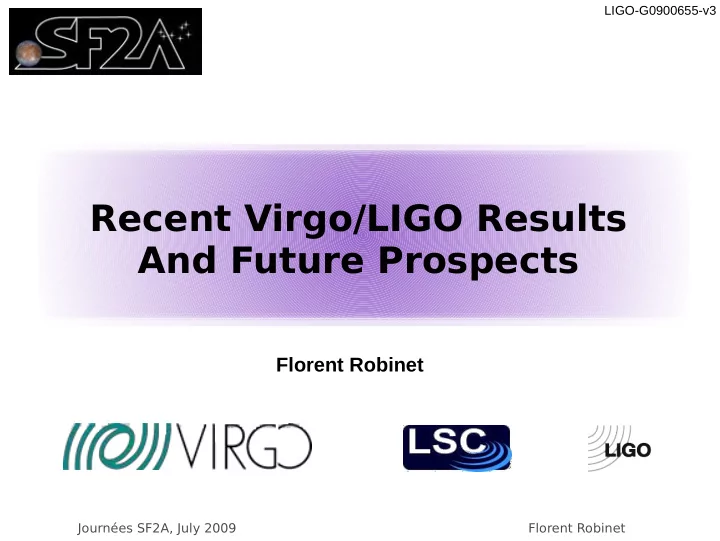 SF2A

LIGO-G0900655-v3

Recent Virgo/LIGO Results And Future Prospects

Florent Robinet

VIRGO

LSC

LIGO

Journées SF2A, July 2009

Florent Robinet